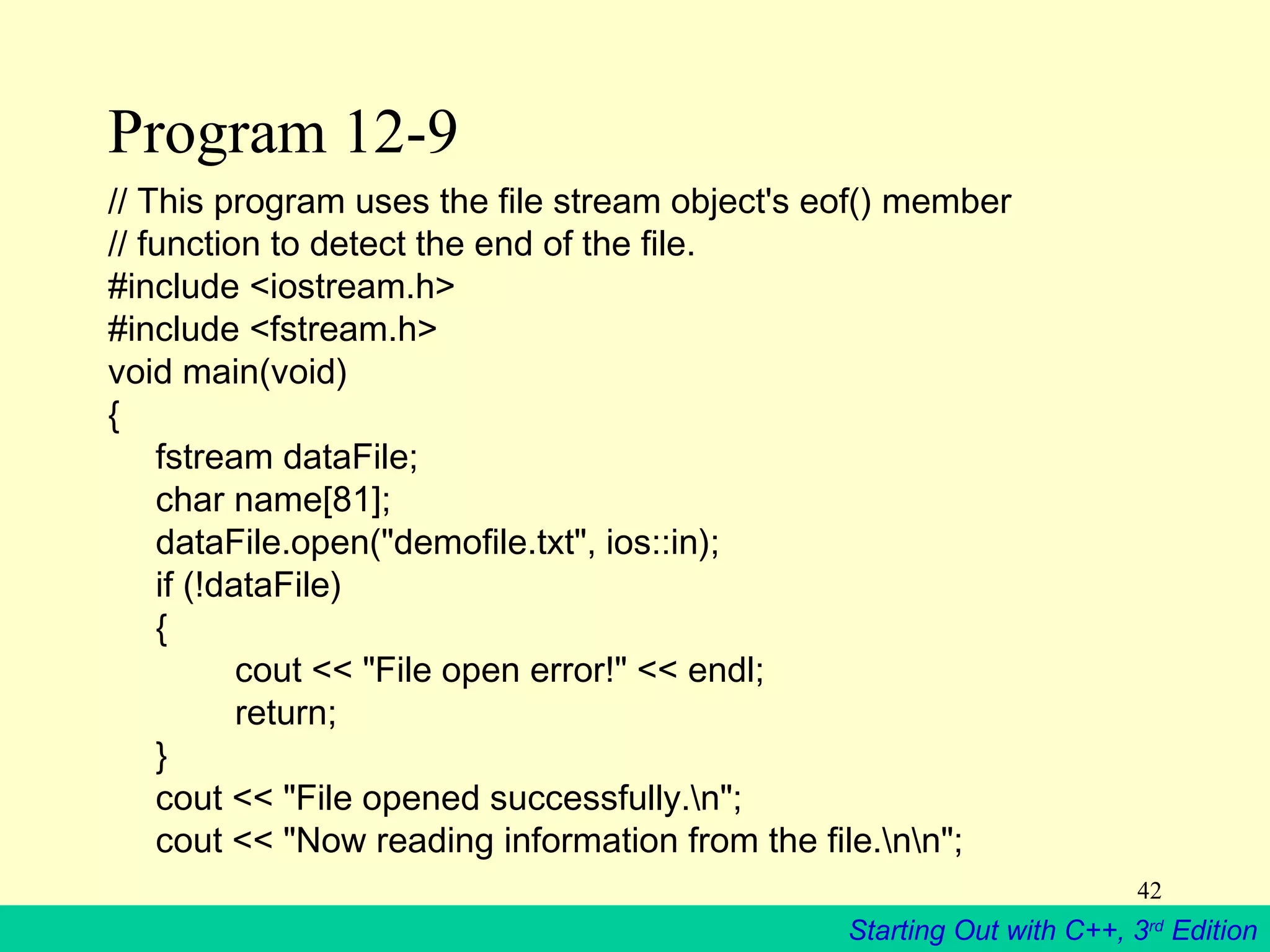 Program 12-9

// This program uses the file stream object's eof() member
// function to detect the end of the file.
#include <iostream.h>
#include <fstream.h>
void main(void)
{
    fstream dataFile;
    char name[81];
    dataFile.open("demofile.txt", ios::in);
    if (!dataFile)
    {
        cout << "File open error!" << endl;
        return;
    }
    cout << "File opened successfully.\n";
    cout << "Now reading information from the file.\n\n";

42

Starting Out with C++, 3rd Edition